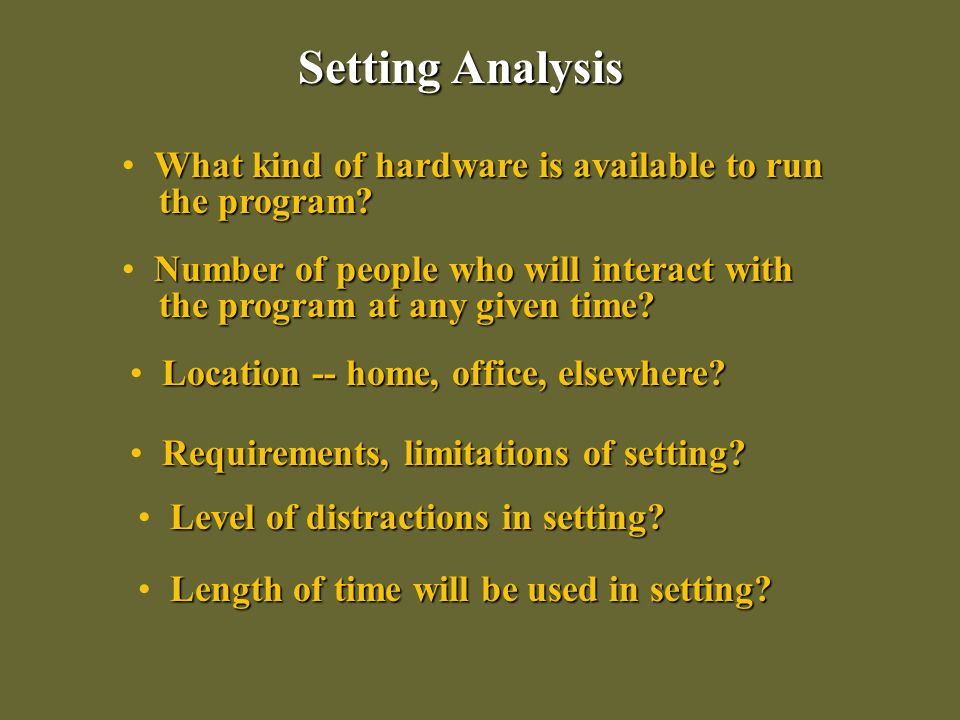 Setting Analysis

• What kind of hardware is available to run the program?

• Number of people who will interact with the program at any given time?

• Location -- home, office, elsewhere?

• Requirements, limitations of setting?

• Level of distractions in setting?

• Length of time will be used in setting?